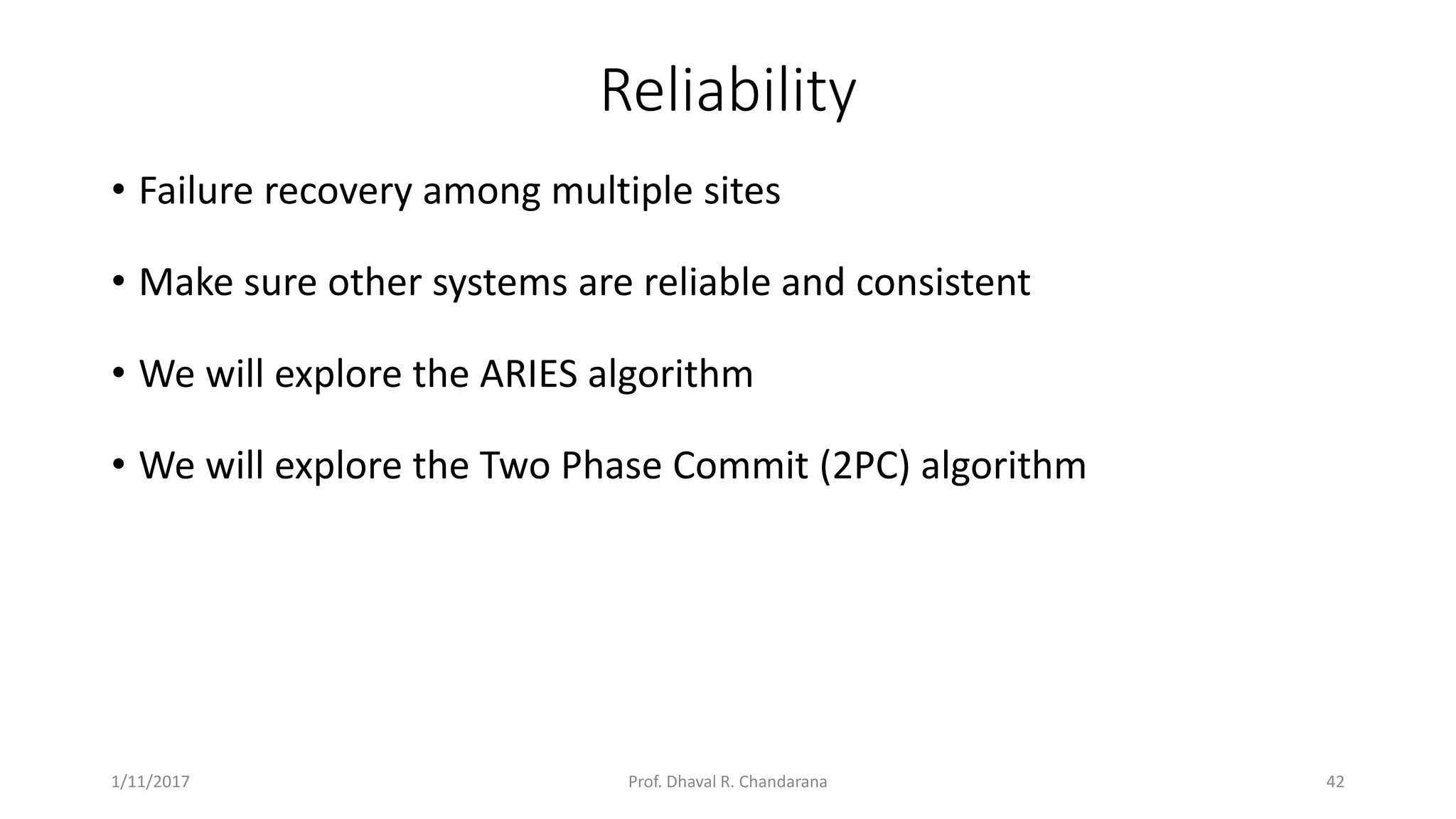 Reliability

• Failure recovery among multiple sites

• Make sure other systems are reliable and consistent

• We will explore the ARIES algorithm

• We will explore the Two Phase Commit (2PC) algorithm

1/11/2017

Prof. Dhaval R. Chandarana

42